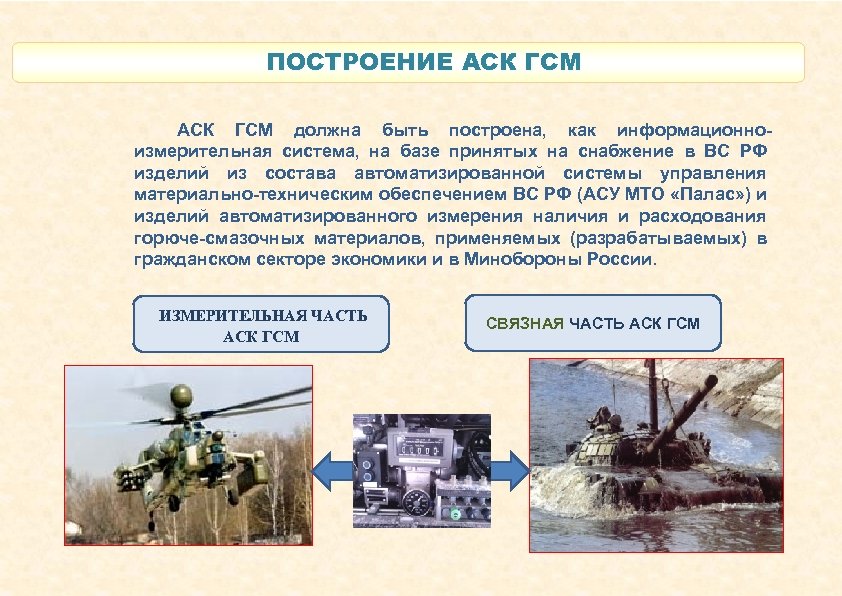 ПОСТРОЕНИЕ АСК ГСМ

АСК ГСМ должна быть построена, как информационно-измерительная система, на базе принятых на снабжение в ВС РФ изделий из состава автоматизированной системы управления материально-техническим обеспечением ВС РФ (АСУ МТО «Палас») и изделий автоматизированного измерения наличия и расходования горюче-смазочных материалов, применяемых (разрабатываемых) в гражданском секторе экономики и в Минобороны России.

ИЗМЕРИТЕЛЬНАЯ ЧАСТЬ АСК ГСМ

СВЯЗНАЯ ЧАСТЬ АСК ГСМ